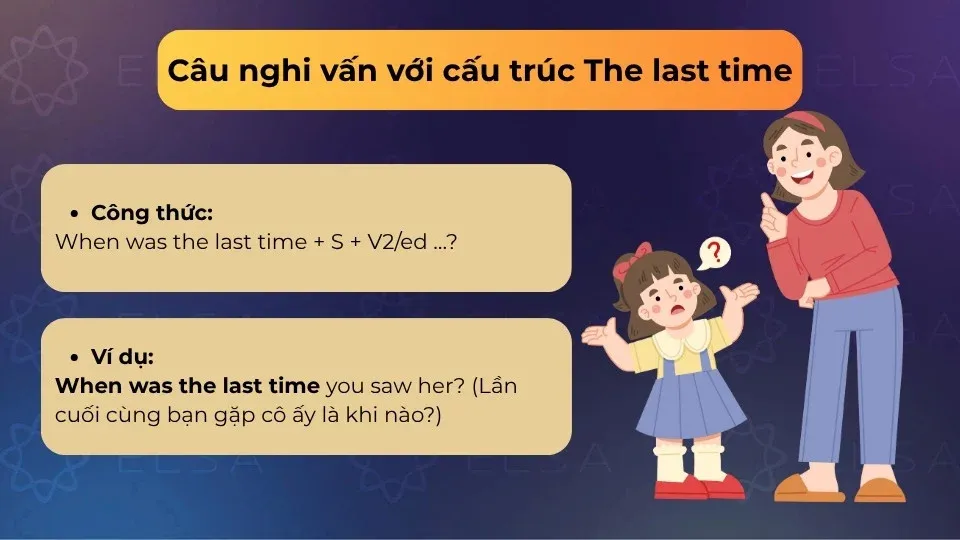 Câu nghi vấn với cấu trúc The last time

• Công thức:
When was the last time + S + V2/ed ...?

• Ví dụ:
When was the last time you saw her? (Lần cuối cùng bạn gặp cô ấy là khi nào?)

?

ELSA